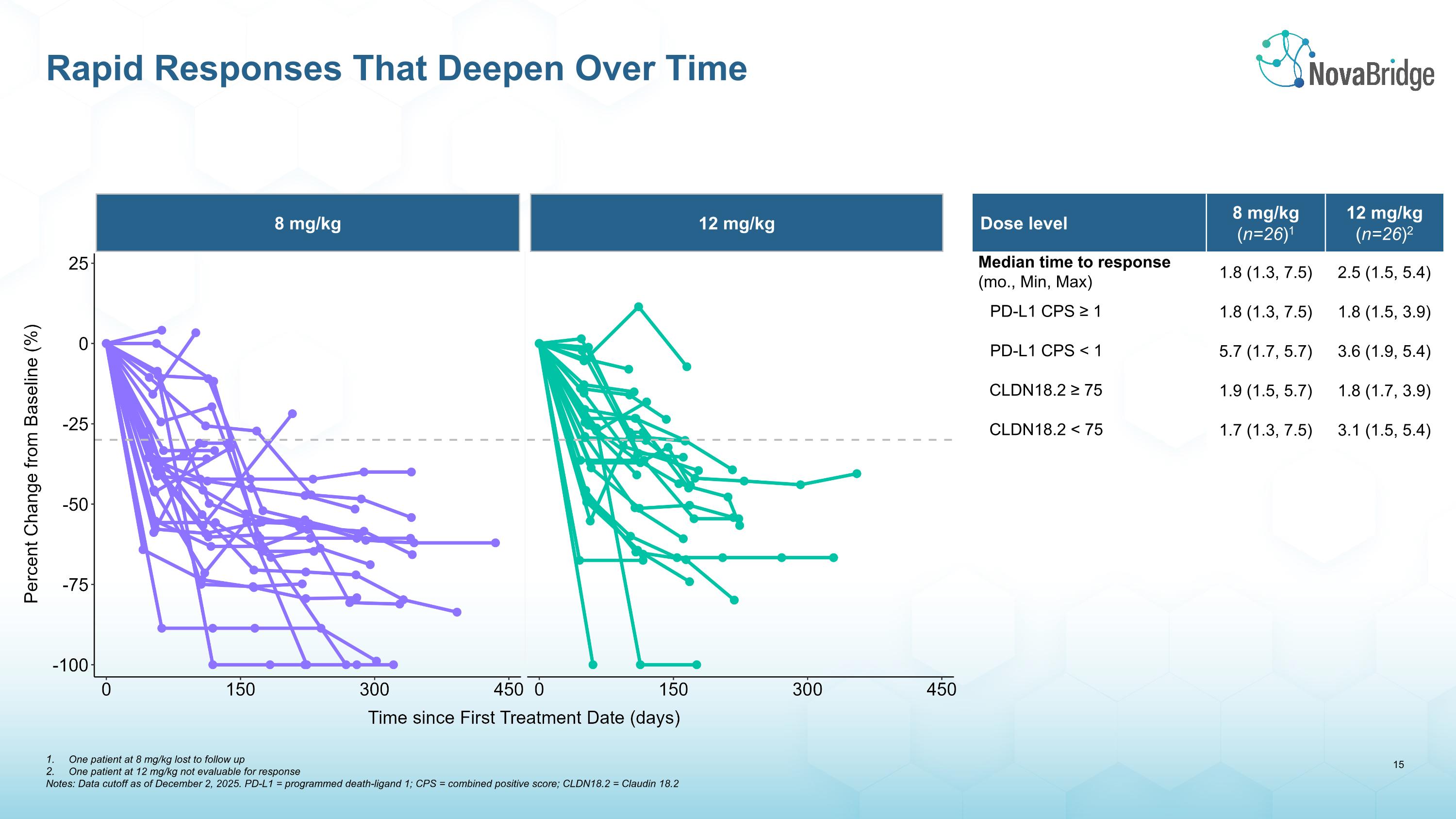 Rapid Responses That Deepen Over Time

NovaBridge

8 mg/kg

12 mg/kg

Percent Change from Baseline (%)

25
0
-25
-50
-75
-100

0
150
300
450
0
150
300
450

Time since First Treatment Date (days)

| Dose level | 8 mg/kg (n=26)$^{1}$ | 12 mg/kg (n=26)$^{2}$ |
|---|---|---|
| Median time to response (mo., Min, Max) | 1.8 (1.3, 7.5) | 2.5 (1.5, 5.4) |
| PD-L1 CPS ≥ 1 | 1.8 (1.3, 7.5) | 1.8 (1.5, 3.9) |
| PD-L1 CPS < 1 | 5.7 (1.7, 5.7) | 3.6 (1.9, 5.4) |
| CLDN18.2 ≥ 75 | 1.9 (1.5, 5.7) | 1.8 (1.7, 3.9) |
| CLDN18.2 < 75 | 1.7 (1.3, 7.5) | 3.1 (1.5, 5.4) |

1. One patient at 8 mg/kg lost to follow up
2. One patient at 12 mg/kg not evaluable for response
Notes: Data cutoff as of December 2, 2025. PD-L1 = programmed death-ligand 1; CPS = combined positive score; CLDN18.2 = Claudin 18.2

15